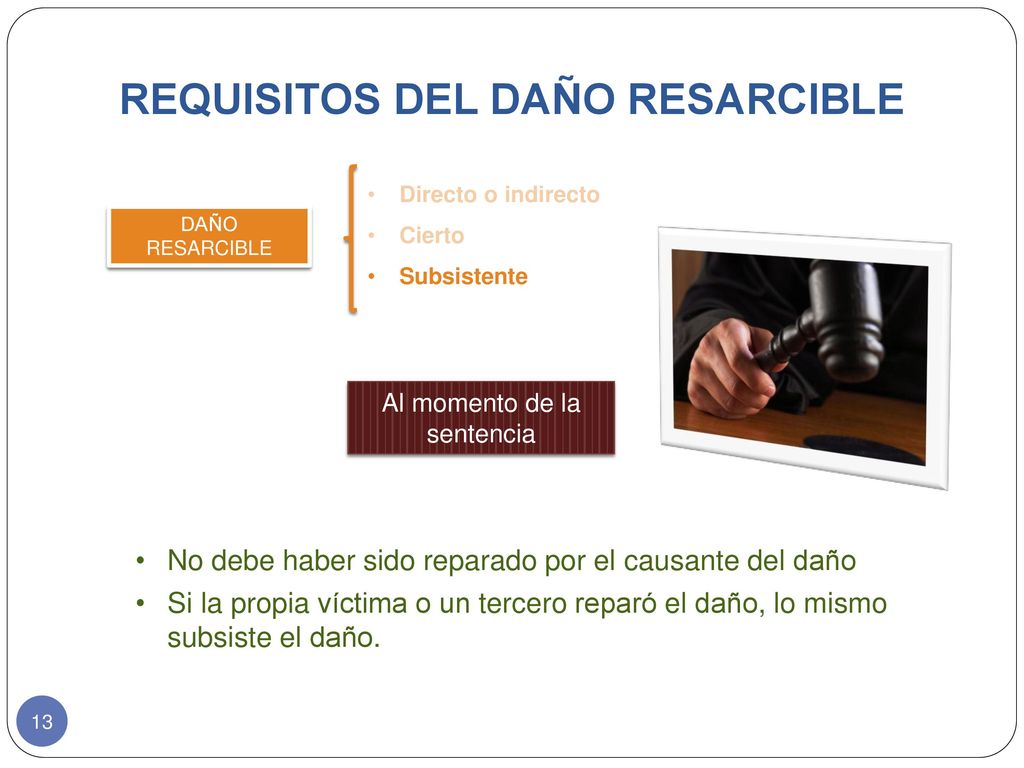 REQUISITOS DEL DAÑO RESARCIBLE

DAÑO RESARCIBLE

• Directo o indirecto
• Cierto
• Subsistente

Al momento de la sentencia

• No debe haber sido reparado por el causante del daño
• Si la propia víctima o un tercero reparó el daño, lo mismo subsiste el daño.

13